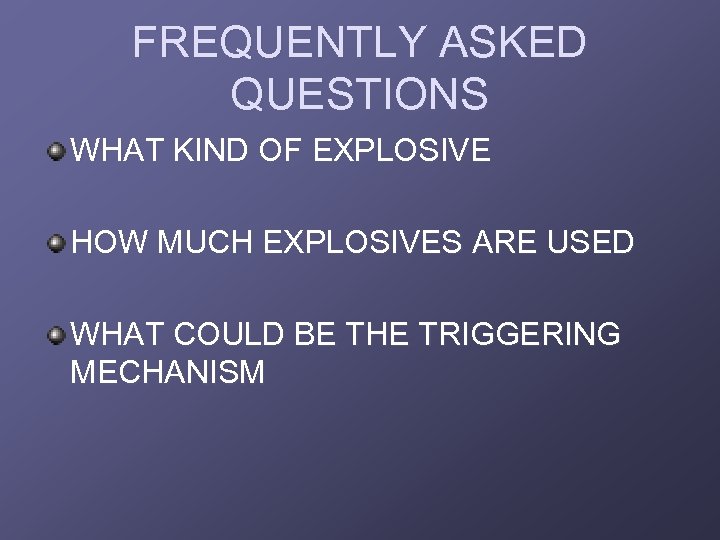 FREQUENTLY ASKED QUESTIONS

WHAT KIND OF EXPLOSIVE

HOW MUCH EXPLOSIVES ARE USED

WHAT COULD BE THE TRIGGERING MECHANISM